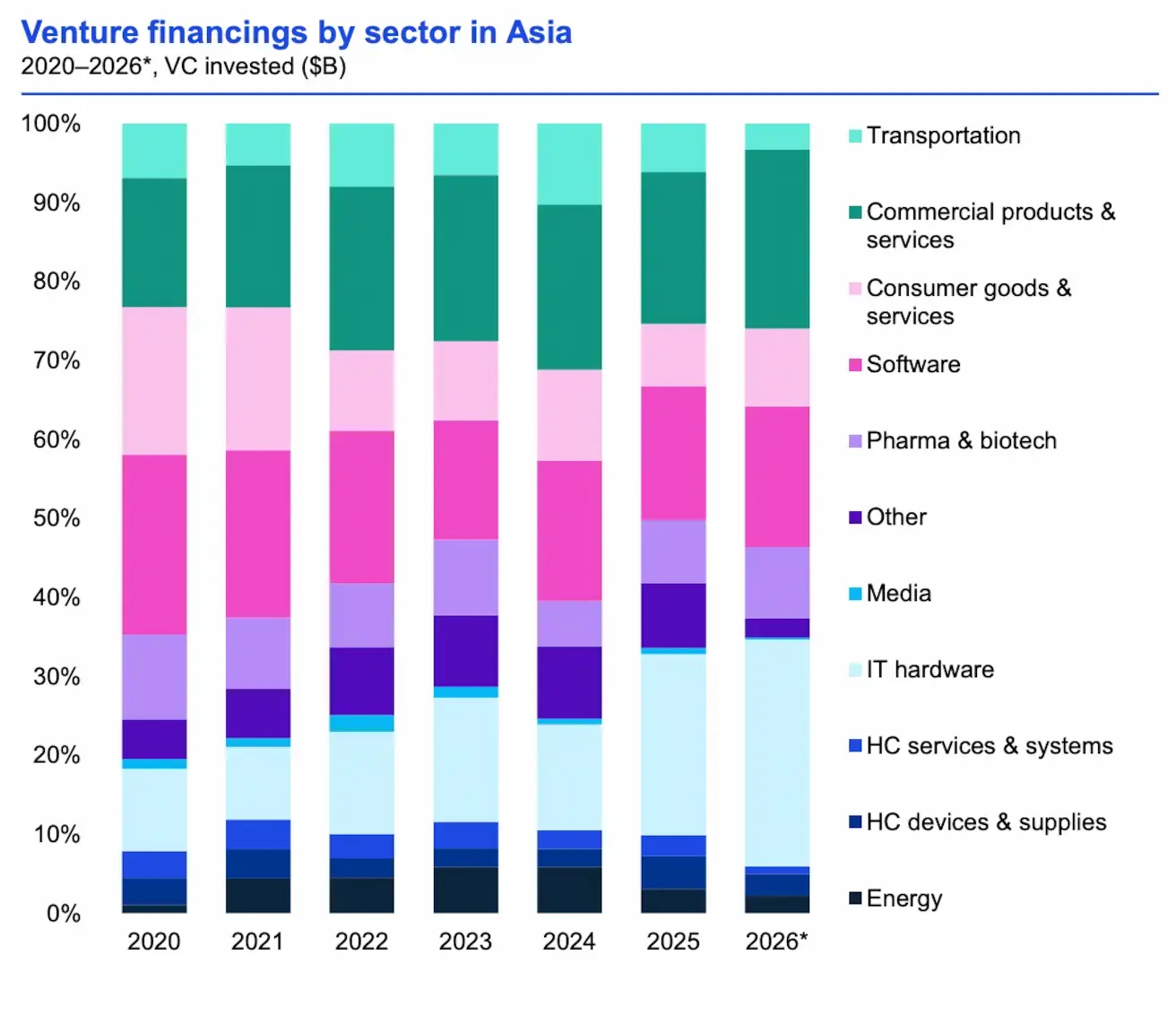 Venture financings by sector in Asia
2020–2026*, VC invested ($B)

100%
90%
80%
70%
60%
50%
40%
30%
20%
10%
0%

2020
2021
2022
2023
2024
2025
2026*

Transportation
Commercial products & services
Consumer goods & services
Software
Pharma & biotech
Other
Media
IT hardware
HC services & systems
HC devices & supplies
Energy